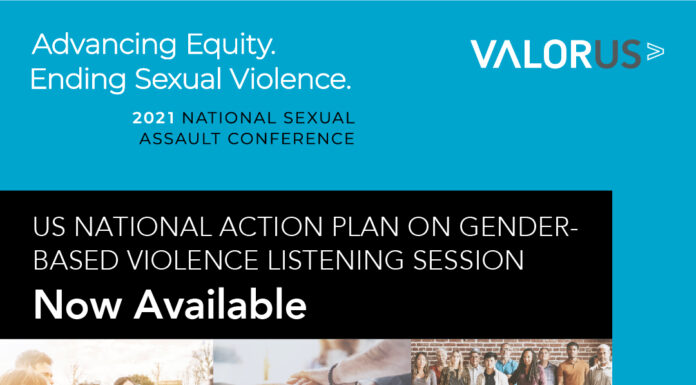 Advancing Equity.
Ending Sexual Violence.

2021 NATIONAL SEXUAL ASSAULT CONFERENCE

VALORUS

US NATIONAL ACTION PLAN ON GENDER-BASED VIOLENCE LISTENING SESSION

Now Available